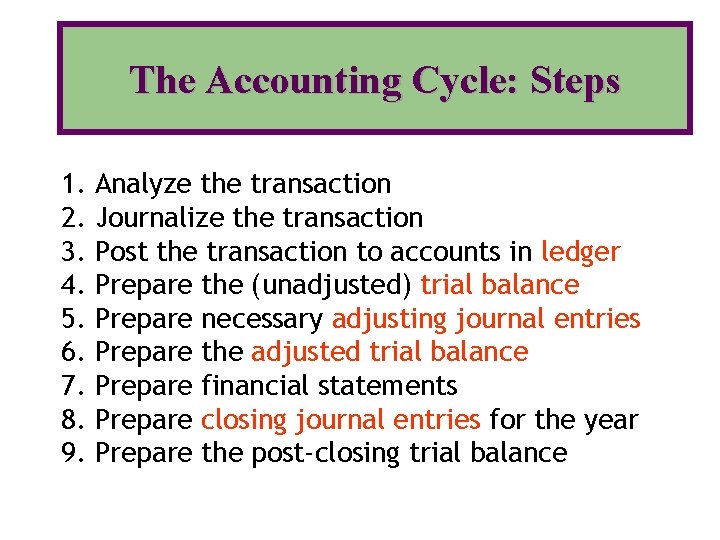 The Accounting Cycle: Steps

1. Analyze the transaction
2. Journalize the transaction
3. Post the transaction to accounts in ledger
4. Prepare the (unadjusted) trial balance
5. Prepare necessary adjusting journal entries
6. Prepare the adjusted trial balance
7. Prepare financial statements
8. Prepare closing journal entries for the year
9. Prepare the post-closing trial balance